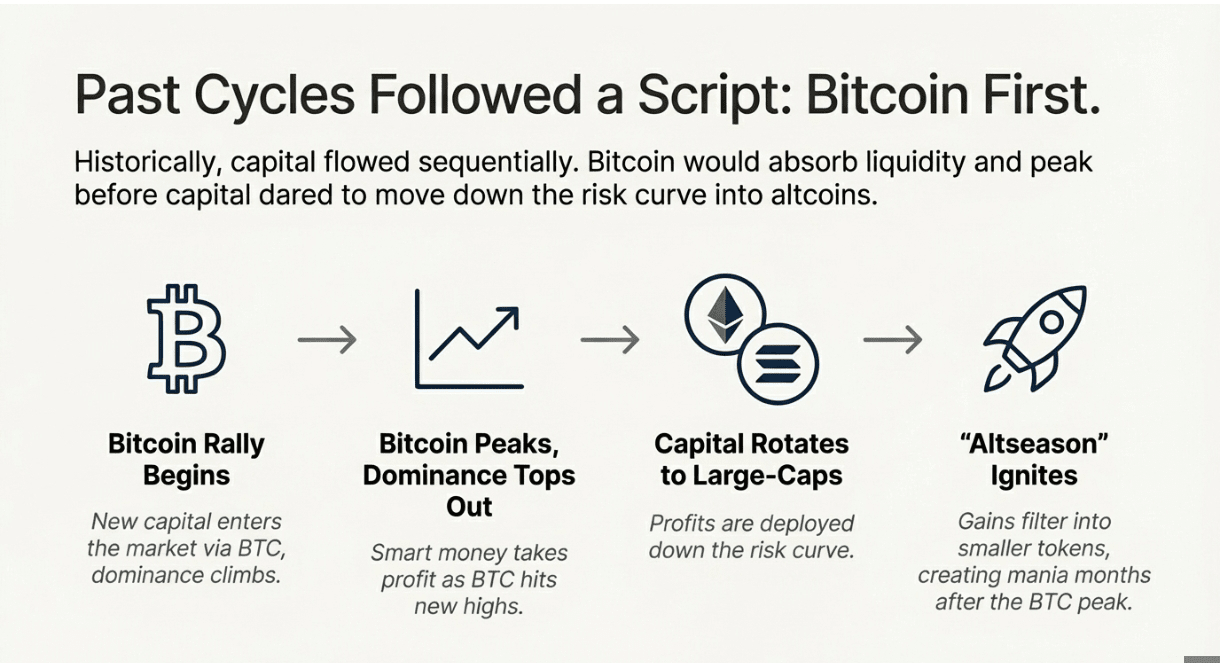 Past Cycles Followed a Script: Bitcoin First.

Historically, capital flowed sequentially. Bitcoin would absorb liquidity and peak before capital dared to move down the risk curve into altcoins.

Bitcoin Rally Begins

New capital enters the market via BTC, dominance climbs.

Bitcoin Peaks, Dominance Tops Out

Smart money takes profit as BTC hits new highs.

Capital Rotates to Large-Caps

Profits are deployed down the risk curve.

"Altseason" Ignites

Gains filter into smaller tokens, creating mania months after the BTC peak.